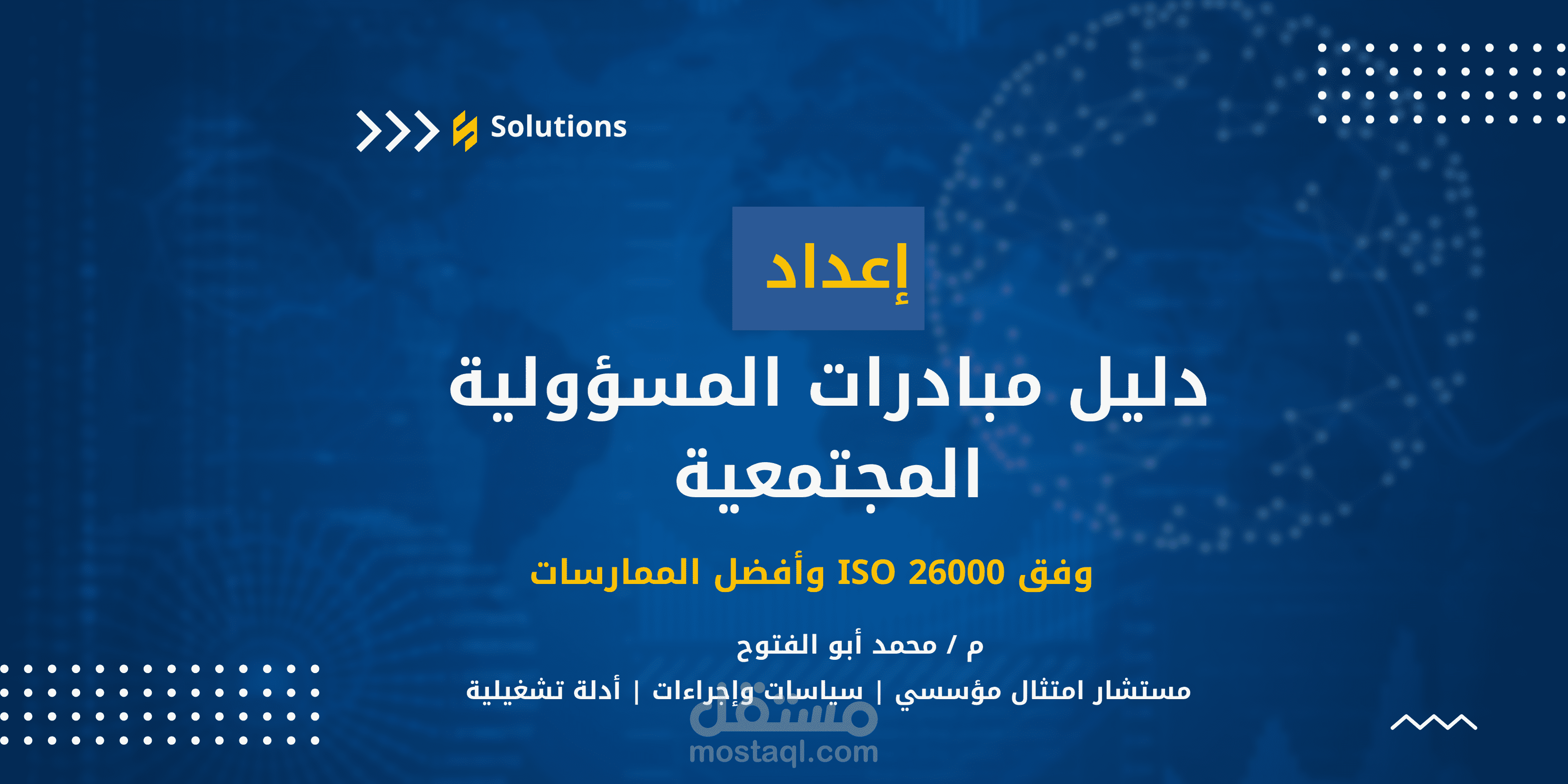 Solutions

إعداد

دليل مبادرات المسؤولية المجتمعية

وفق ISO 26000 وأفضل الممارسات

م / محمد أبو الفتوح

مستشار امتثال مؤسسي | سياسات وإجراءات | أدلة تشغيلية

مستقل
mostaql.com